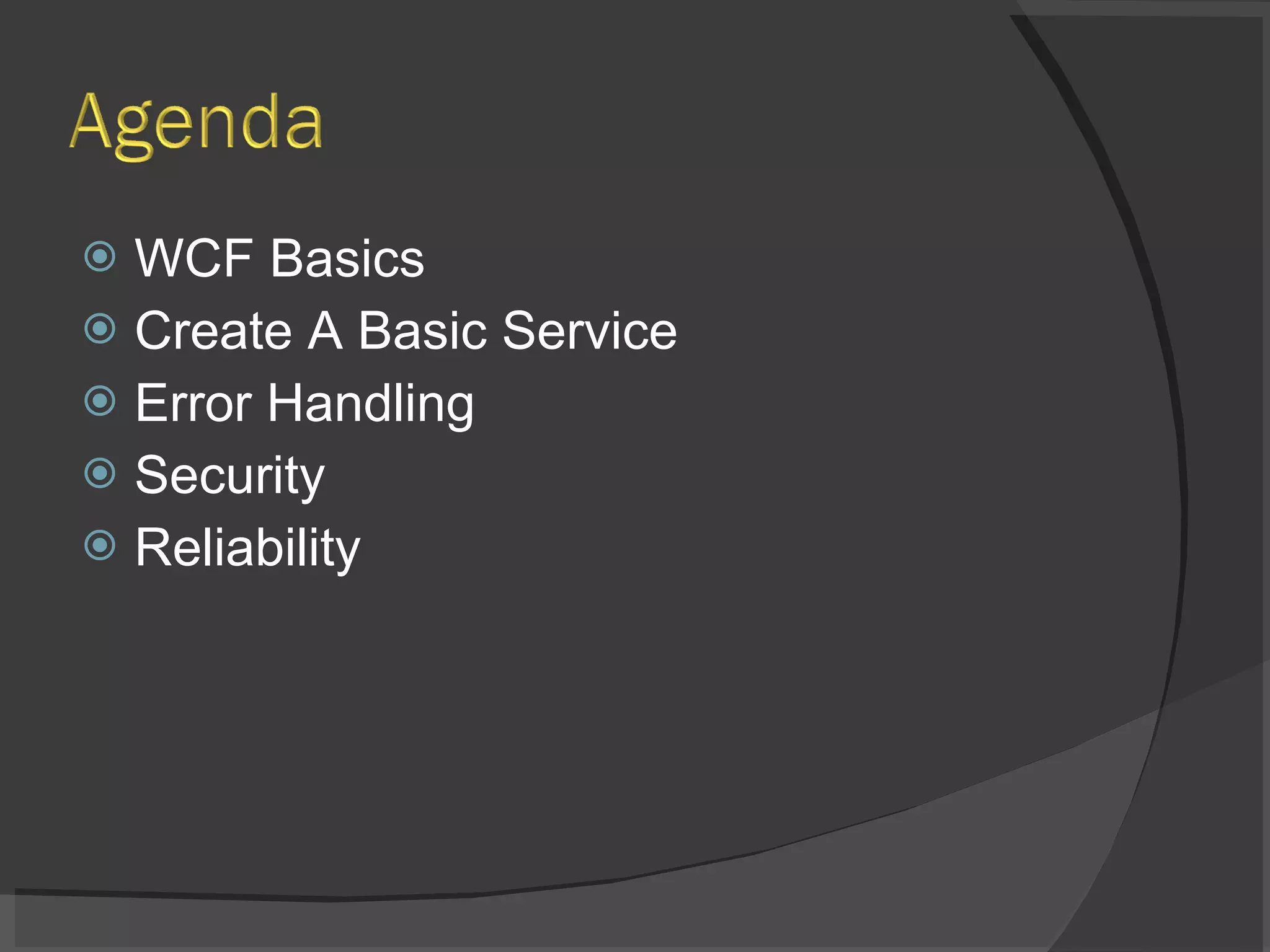 Agenda

WCF Basics
Create A Basic Service
Error Handling
Security
Reliability